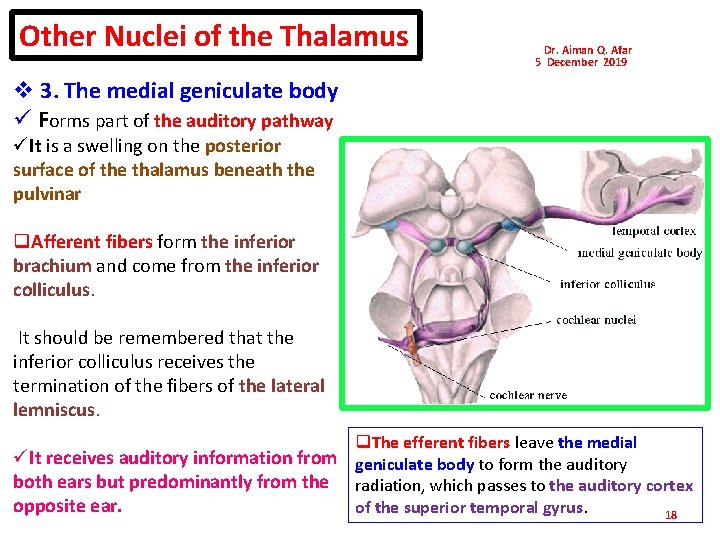 Other Nuclei of the Thalamus

Dr. Aiman Q. Afar
5 December 2019

❖ 3. The medial geniculate body
✓ Forms part of the auditory pathway
✓It is a swelling on the posterior surface of the thalamus beneath the pulvinar

❑Afferent fibers form the inferior brachium and come from the inferior colliculus.

It should be remembered that the inferior colliculus receives the termination of the fibers of the lateral lemniscus.

✓It receives auditory information from both ears but predominantly from the opposite ear.

temporal cortex
medial geniculate body
inferior colliculus
cochlear nuclei
cochlear nerve

❑The efferent fibers leave the medial geniculate body to form the auditory radiation, which passes to the auditory cortex of the superior temporal gyrus.

18